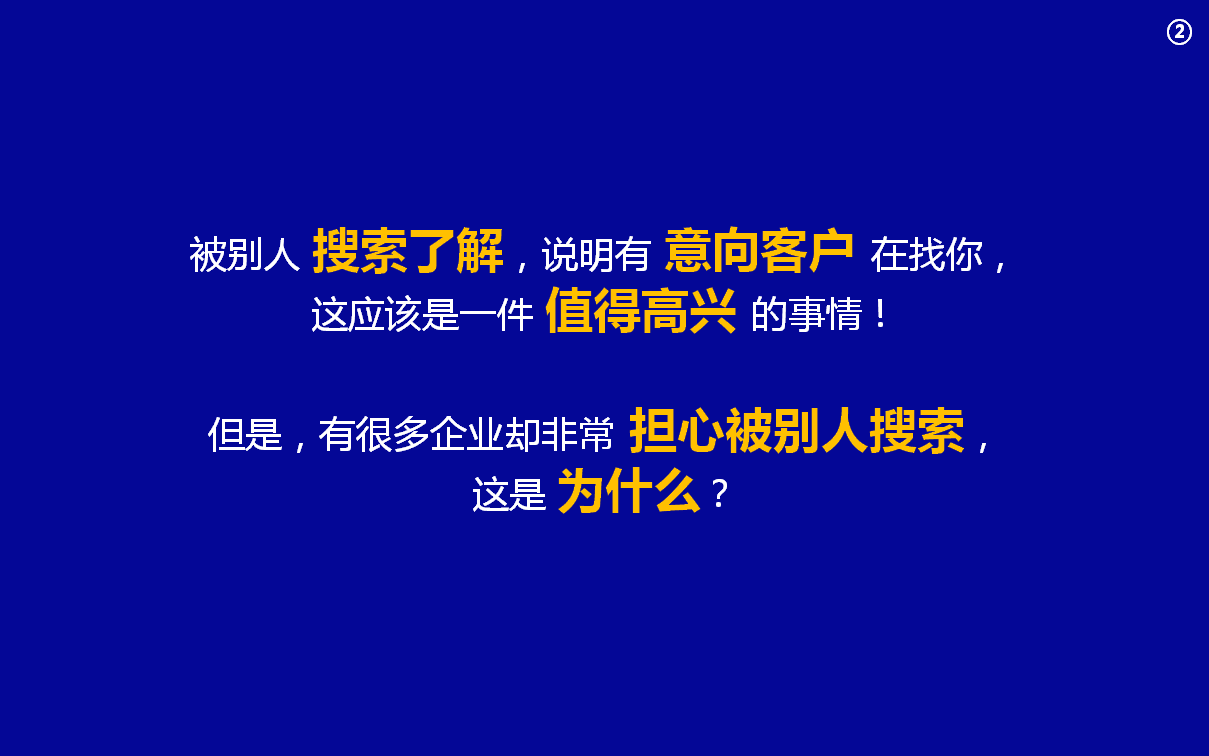 ②

被别人 搜索了解，说明有 意向客户 在找你，这应该是一件 值得高兴 的事情！

但是，有很多企业却非常 担心被别人搜索，这是 为什么？